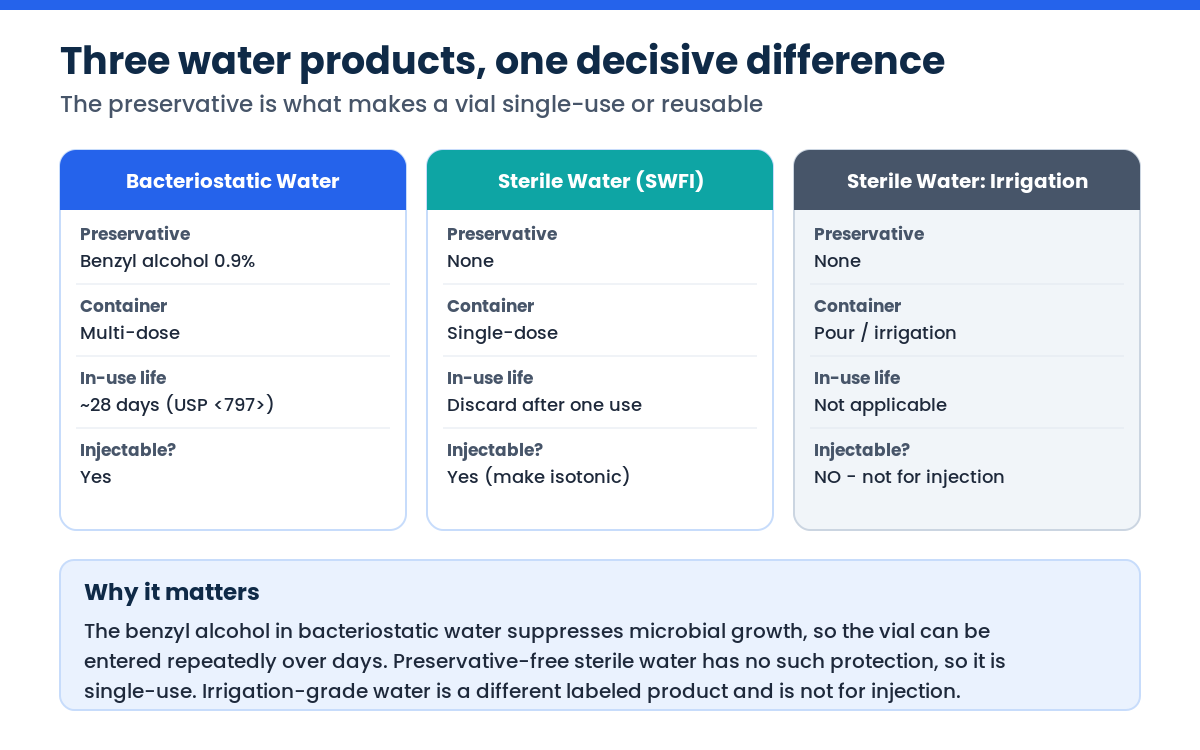 Three water products, one decisive difference

The preservative is what makes a vial single-use or reusable

Bacteriostatic Water

Preservative
Benzyl alcohol 0.9%

Container
Multi-dose

In-use life
~28 days (USP <797>)

Injectable?
Yes

Sterile Water (SWFI)

Preservative
None

Container
Single-dose

In-use life
Discard after one use

Injectable?
Yes (make isotonic)

Sterile Water: Irrigation

Preservative
None

Container
Pour / irrigation

In-use life
Not applicable

Injectable?
NO - not for injection

Why it matters

The benzyl alcohol in bacteriostatic water suppresses microbial growth, so the vial can be entered repeatedly over days. Preservative-free sterile water has no such protection, so it is single-use. Irrigation-grade water is a different labeled product and is not for injection.